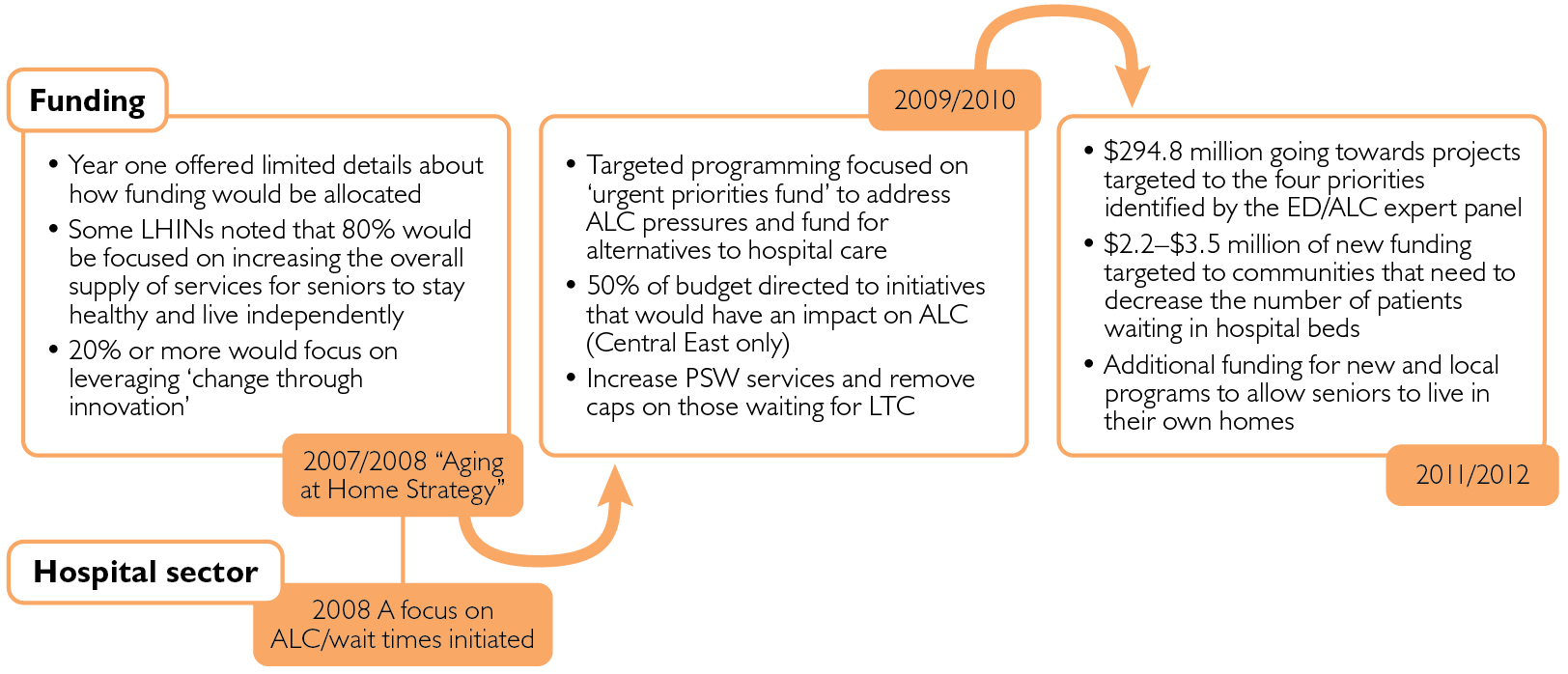 Funding

• Year one offered limited details about how funding would be allocated
• Some LHINs noted that 80% would be focused on increasing the overall supply of services for seniors to stay healthy and live independently
• 20% or more would focus on leveraging 'change through innovation'

2007/2008 "Aging at Home Strategy"

2009/2010

• Targeted programming focused on 'urgent priorities fund' to address ALC pressures and fund for alternatives to hospital care
• 50% of budget directed to initiatives that would have an impact on ALC (Central East only)
• Increase PSW services and remove caps on those waiting for LTC

• \$294.8 million going towards projects targeted to the four priorities identified by the ED/ALC expert panel
• \$2.2–\$3.5 million of new funding targeted to communities that need to decrease the number of patients waiting in hospital beds
• Additional funding for new and local programs to allow seniors to live in their own homes

2011/2012

Hospital sector

2008 A focus on ALC/wait times initiated